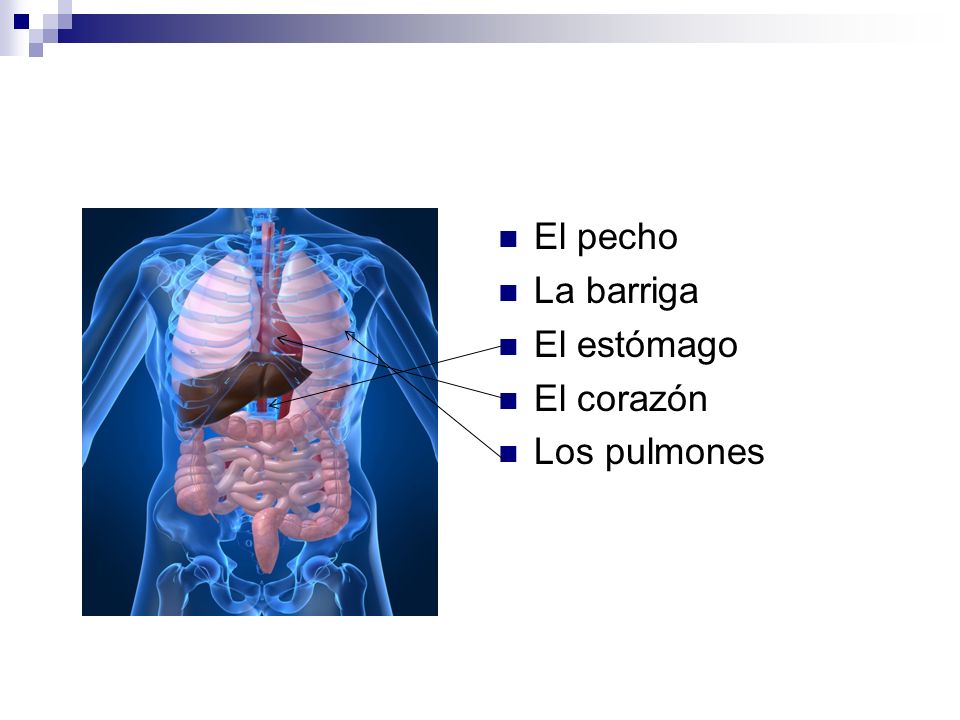 El pecho
La barriga
El estómago
El corazón
Los pulmones